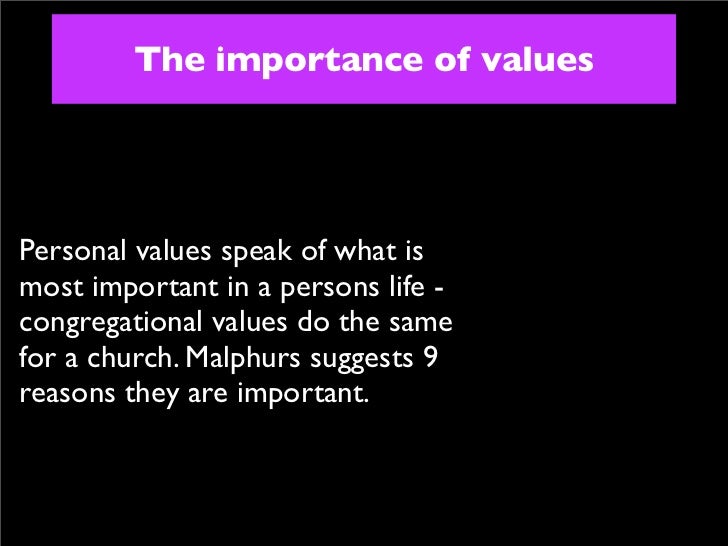 The importance of values

Personal values speak of what is most important in a persons life - congregational values do the same for a church. Malphurs suggests 9 reasons they are important.